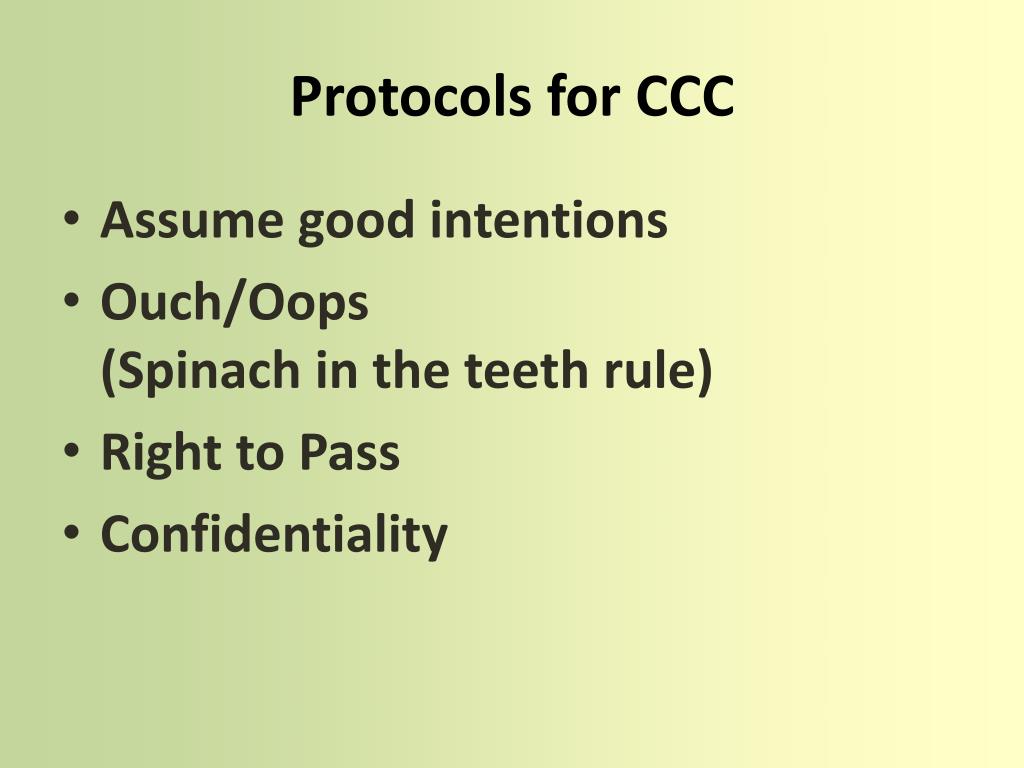 Protocols for CCC

• Assume good intentions
• Ouch/Oops
(Spinach in the teeth rule)
• Right to Pass
• Confidentiality